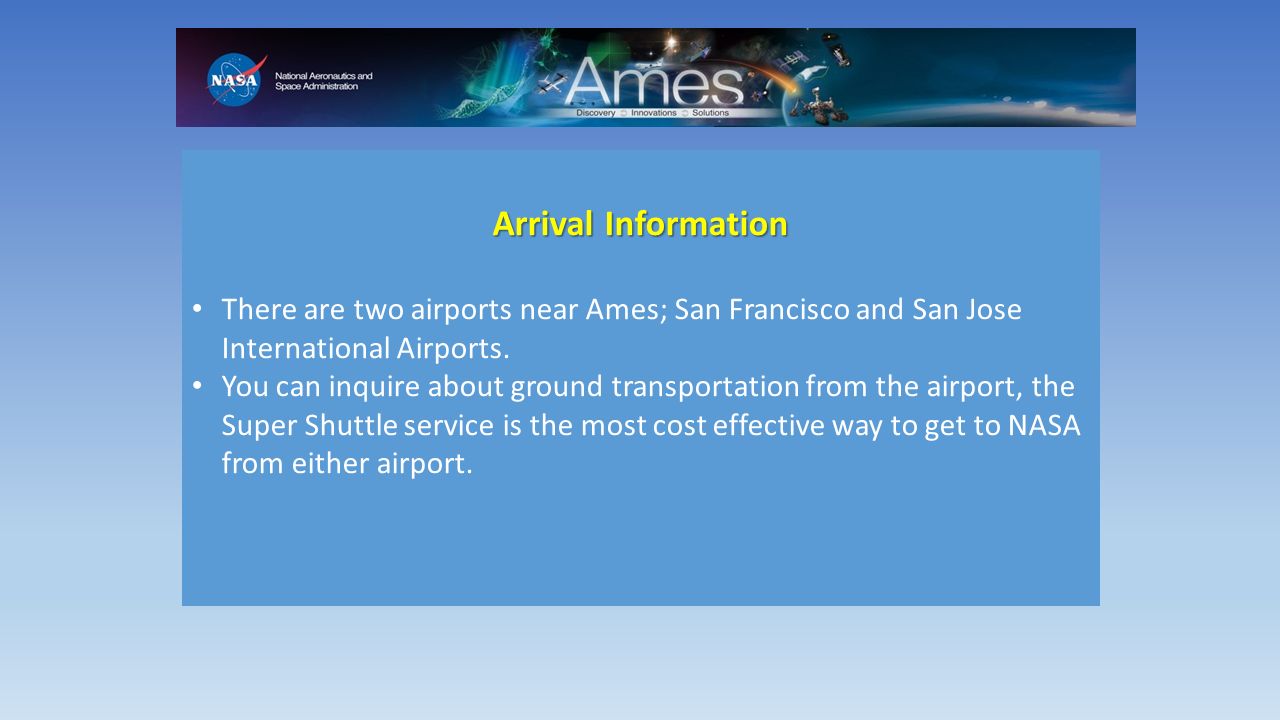 NASA National Aeronautics and Space Administration

Ames

Discovery Innovations Solutions

Arrival Information

• There are two airports near Ames; San Francisco and San Jose International Airports.
• You can inquire about ground transportation from the airport, the Super Shuttle service is the most cost effective way to get to NASA from either airport.